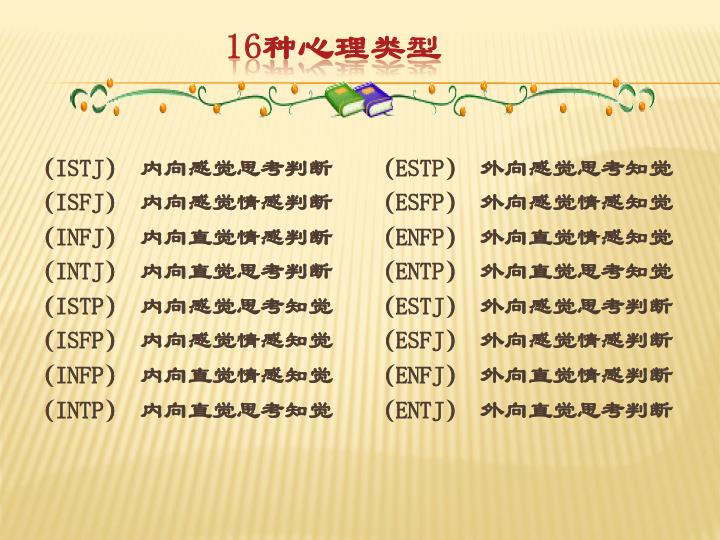 16种心理类型

(ISTJ) 内向感觉思考判断
(ISFJ) 内向感觉情感判断
(INFJ) 内向直觉情感判断
(INTJ) 内向直觉思考判断
(ISTP) 内向感觉思考知觉
(ISFP) 内向感觉情感知觉
(INFP) 内向直觉情感知觉
(INTP) 内向直觉思考知觉

(ESTP) 外向感觉思考知觉
(ESFP) 外向感觉情感知觉
(ENFP) 外向直觉情感知觉
(ENTP) 外向直觉思考知觉
(ESTJ) 外向感觉思考判断
(ESFJ) 外向感觉情感判断
(ENFJ) 外向直觉情感判断
(ENTJ) 外向直觉思考判断